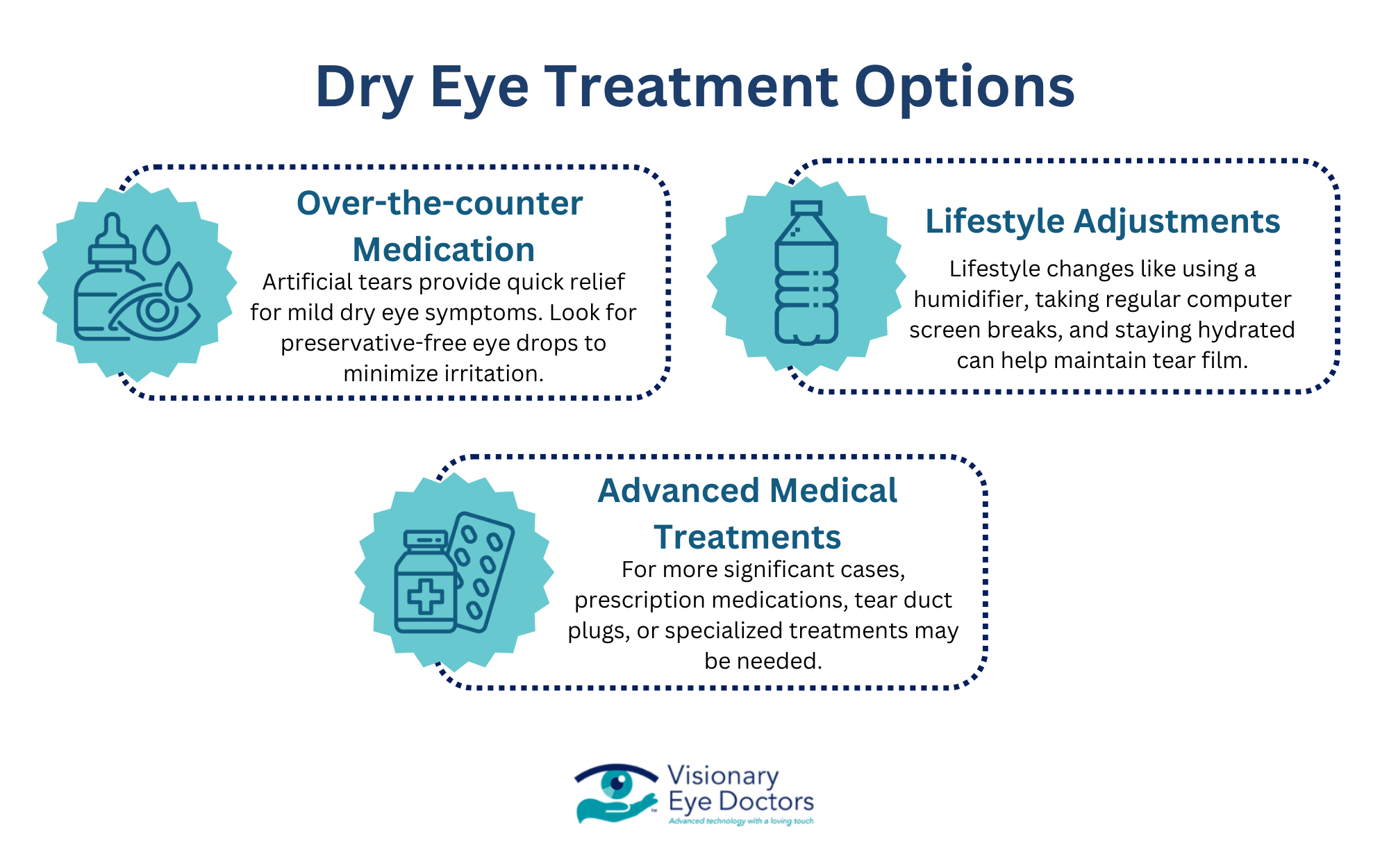 Dry Eye Treatment Options

Over-the-counter Medication

Artificial tears provide quick relief for mild dry eye symptoms. Look for preservative-free eye drops to minimize irritation.

Lifestyle Adjustments

Lifestyle changes like using a humidifier, taking regular computer screen breaks, and staying hydrated can help maintain tear film.

Advanced Medical Treatments

For more significant cases, prescription medications, tear duct plugs, or specialized treatments may be needed.

Visionary Eye Doctors
Advanced technology with a loving touch